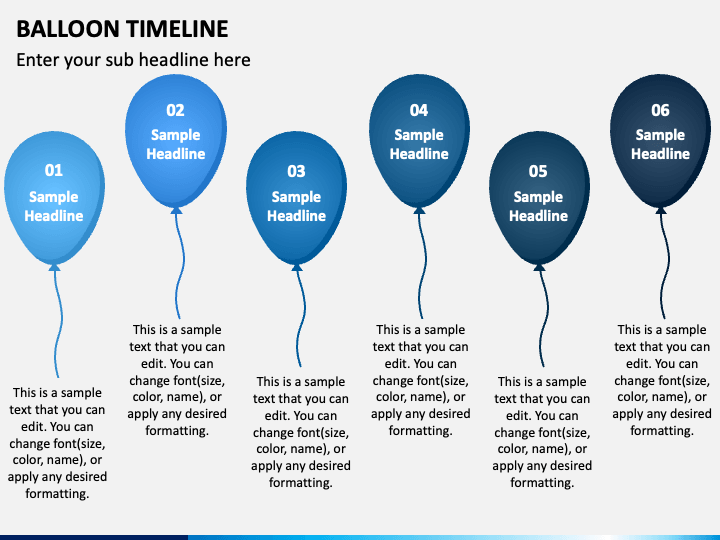 BALLOON TIMELINE

Enter your sub headline here

01
Sample Headline

This is a sample text that you can edit. You can change font(size, color, name), or apply any desired formatting.

02
Sample Headline

This is a sample text that you can edit. You can change font(size, color, name), or apply any desired formatting.

03
Sample Headline

This is a sample text that you can edit. You can change font(size, color, name), or apply any desired formatting.

04
Sample Headline

This is a sample text that you can edit. You can change font(size, color, name), or apply any desired formatting.

05
Sample Headline

This is a sample text that you can edit. You can change font(size, color, name), or apply any desired formatting.

06
Sample Headline

This is a sample text that you can edit. You can change font(size, color, name), or apply any desired formatting.